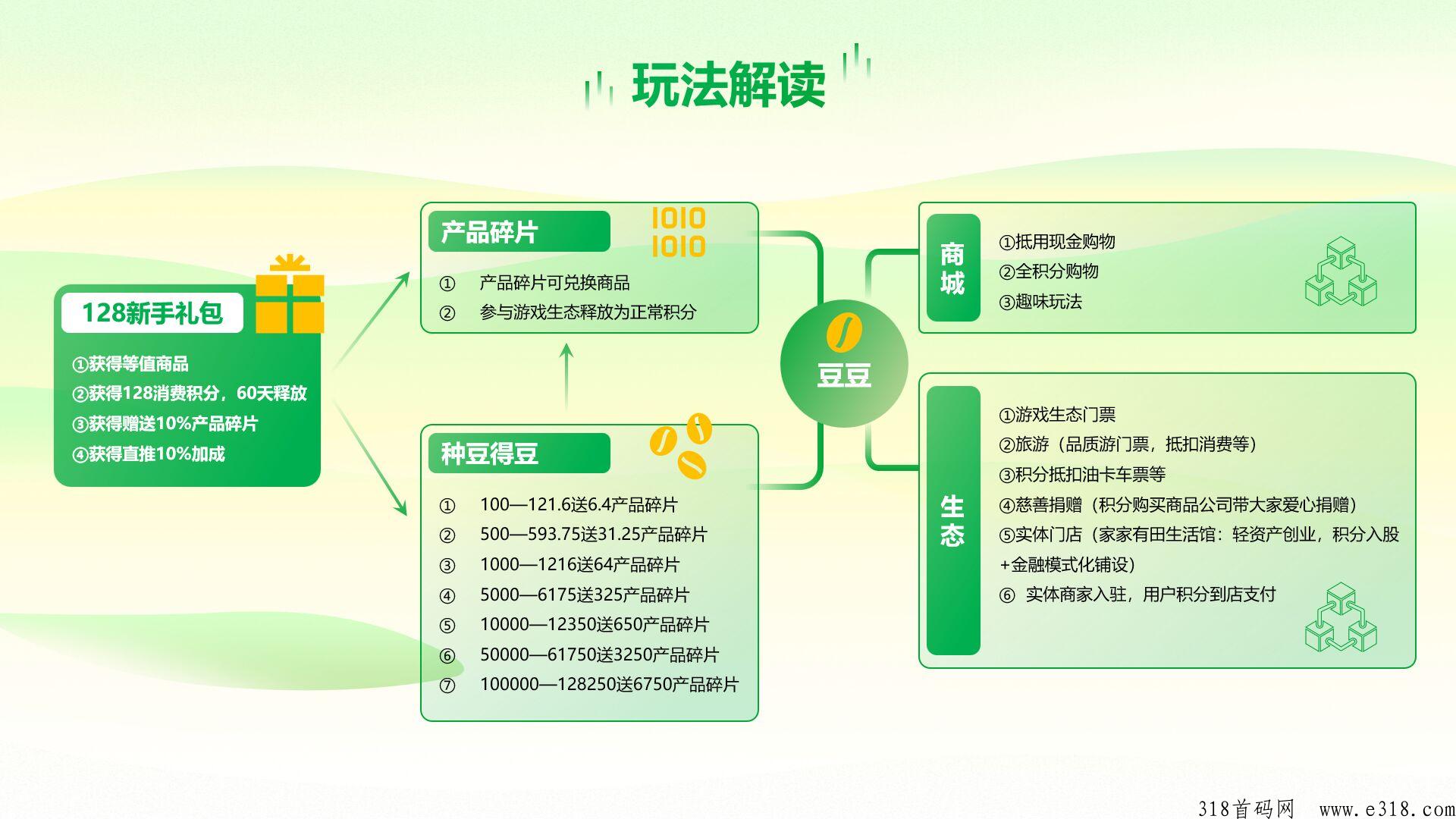 玩法解读

128新手礼包

①获得等值商品
②获得128消费积分，60天释放
③获得赠送10%产品碎片
④获得直推10%加成

产品碎片

1010
1010

① 产品碎片可兑换商品
② 参与游戏生态释放为正常积分

种豆得豆

① 100—121.6送6.4产品碎片
② 500—593.75送31.25产品碎片
③ 1000—1216送64产品碎片
④ 5000—6175送325产品碎片
⑤ 10000—12350送650产品碎片
⑥ 50000—61750送3250产品碎片
⑦ 100000—128250送6750产品碎片

豆豆

商城

①抵用现金购物
②全积分购物
③趣味玩法

生态

①游戏生态门票
②旅游（品质游门票，抵扣消费等）
③积分抵扣油卡车票等
④慈善捐赠（积分购买商品公司带大家爱心捐赠）
⑤实体门店（家家有田生活馆：轻资产创业，积分入股+金融模式化铺设）
⑥ 实体商家入驻，用户积分到店支付

318首码网 www.e318.com